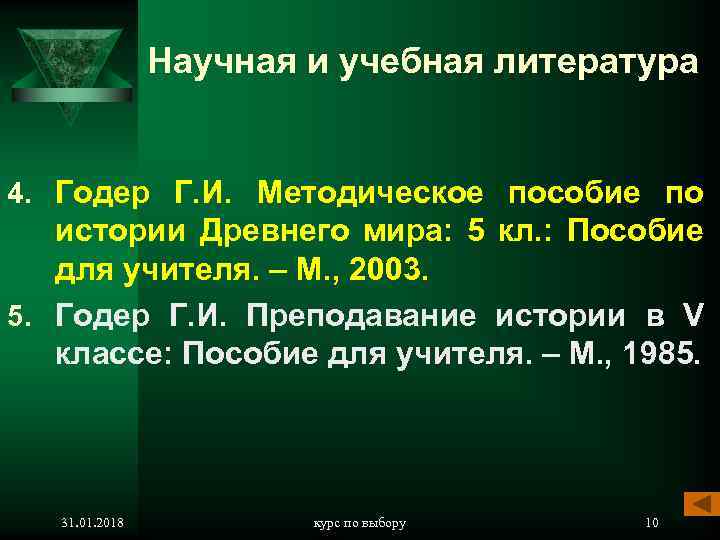 Научная и учебная литература

4. Годер Г.И. Методическое пособие по истории Древнего мира: 5 кл.: Пособие для учителя. – М., 2003.

5. Годер Г.И. Преподавание истории в V классе: Пособие для учителя. – М., 1985.

31.01.2018

курс по выбору

10